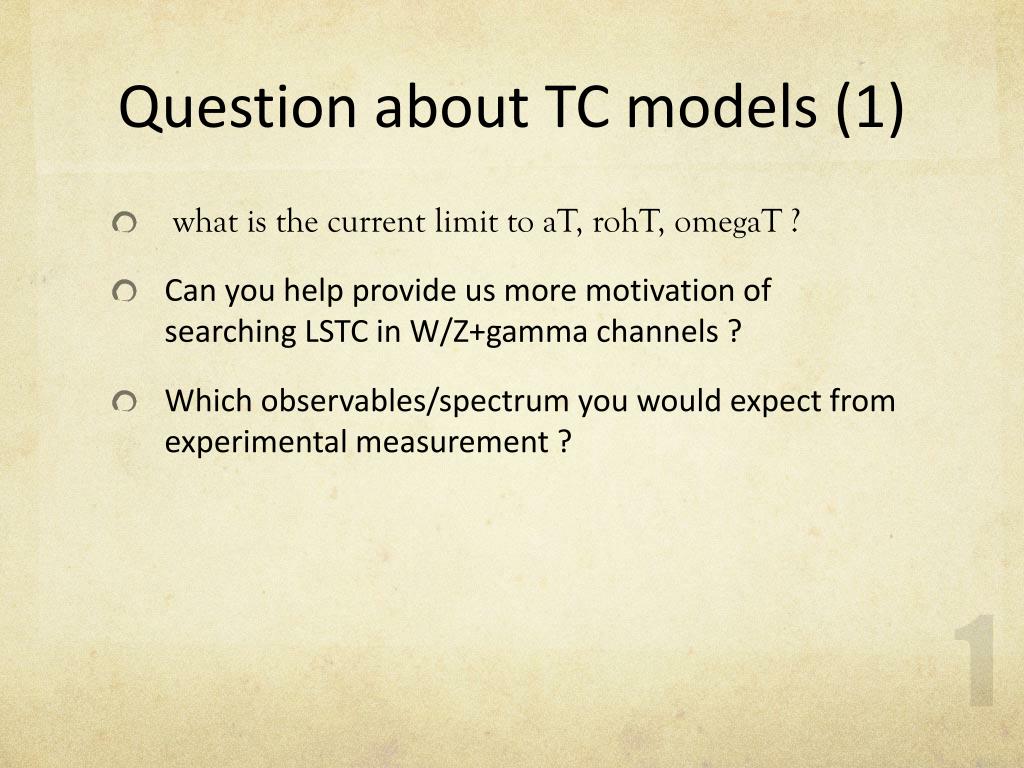 Question about TC models (1)

what is the current limit to aT, rohT, omegaT ?

Can you help provide us more motivation of searching LSTC in W/Z+gamma channels ?

Which observables/spectrum you would expect from experimental measurement ?

1